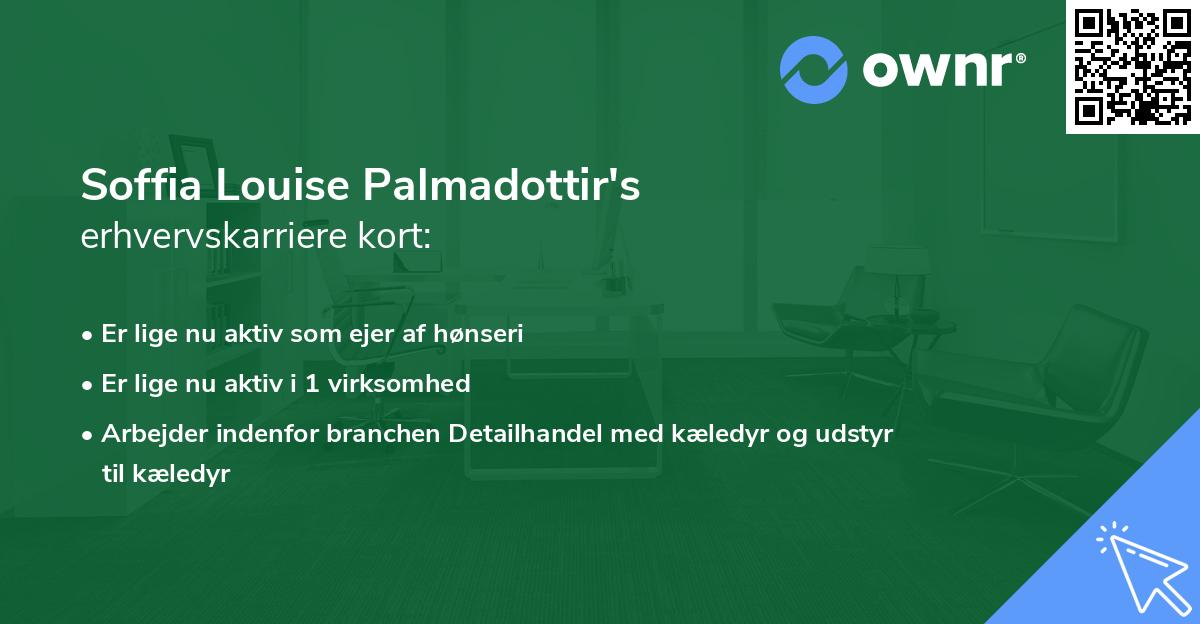 ownr®

Soffia Louise Palmadottir's
erhvervskarriere kort:

• Er lige nu aktiv som ejer af hønseri

• Er lige nu aktiv i 1 virksomhed

• Arbejder indenfor branchen Detailhandel med kæledyr og udstyr til kæledyr